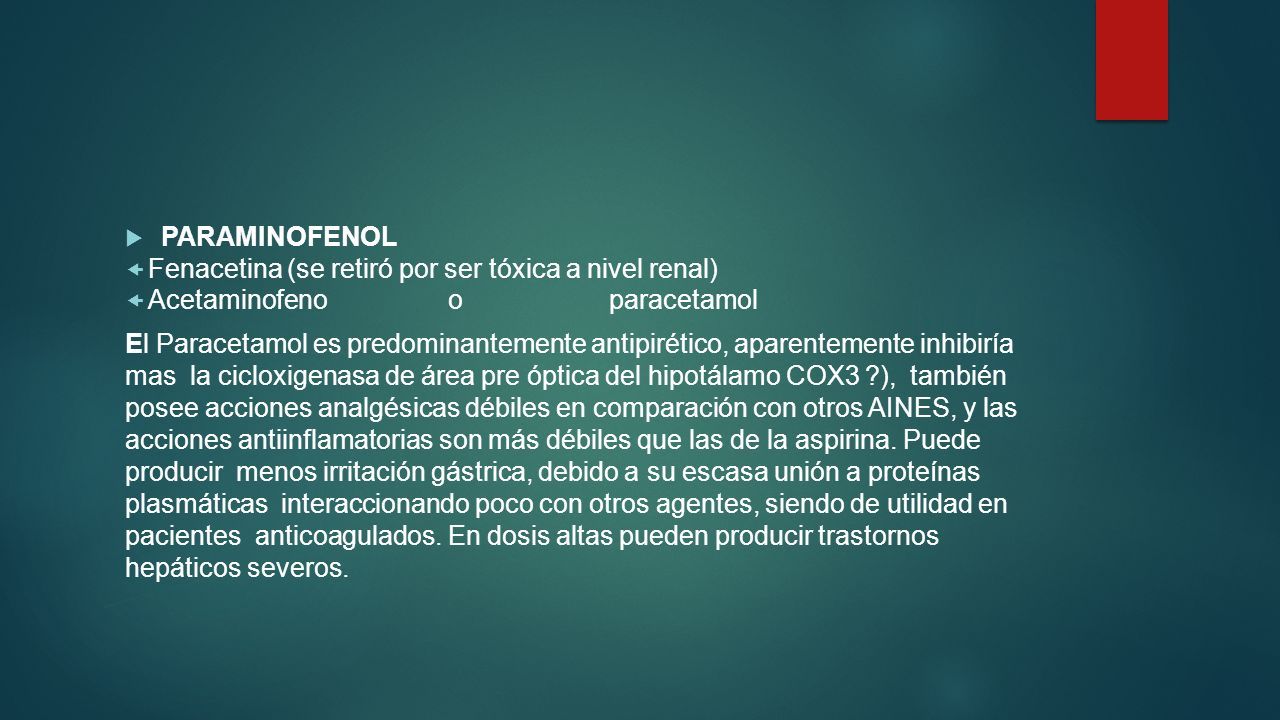 PARAMINOFENOL
Fenacetina (se retiró por ser tóxica a nivel renal)
Acetaminofeno o paracetamol

El Paracetamol es predominantemente antipirético, aparentemente inhibiría mas la cicloxigenasa de área pre óptica del hipotálamo COX3 ?), también posee acciones analgésicas débiles en comparación con otros AINES, y las acciones antiinflamatorias son más débiles que las de la aspirina. Puede producir menos irritación gástrica, debido a su escasa unión a proteínas plasmáticas interaccionando poco con otros agentes, siendo de utilidad en pacientes anticoagulados. En dosis altas pueden producir trastornos hepáticos severos.